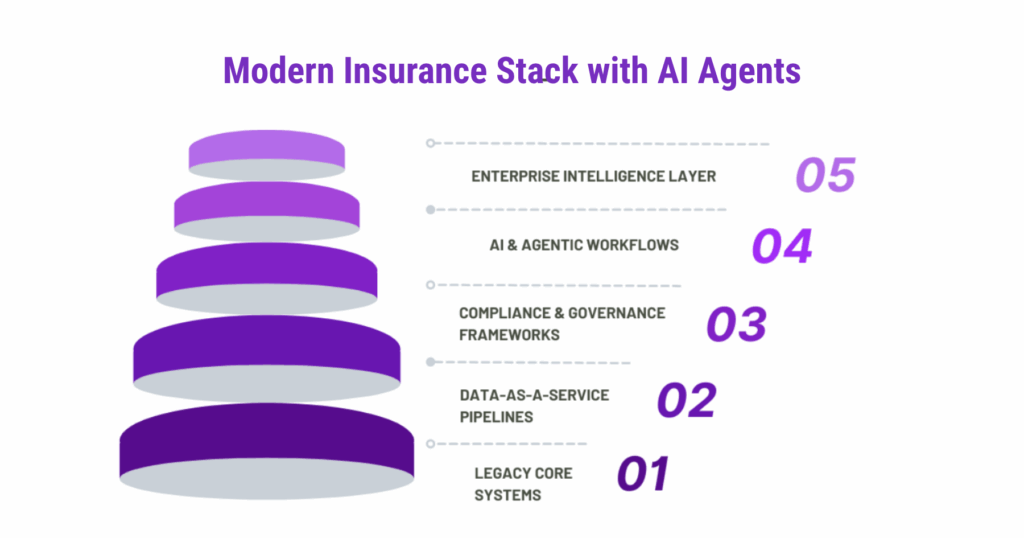 Modern Insurance Stack with AI Agents

ENTERPRISE INTELLIGENCE LAYER 05

AI & AGENTIC WORKFLOWS 04

COMPLIANCE & GOVERNANCE FRAMEWORKS 03

DATA-AS-A-SERVICE PIPELINES 02

LEGACY CORE SYSTEMS 01